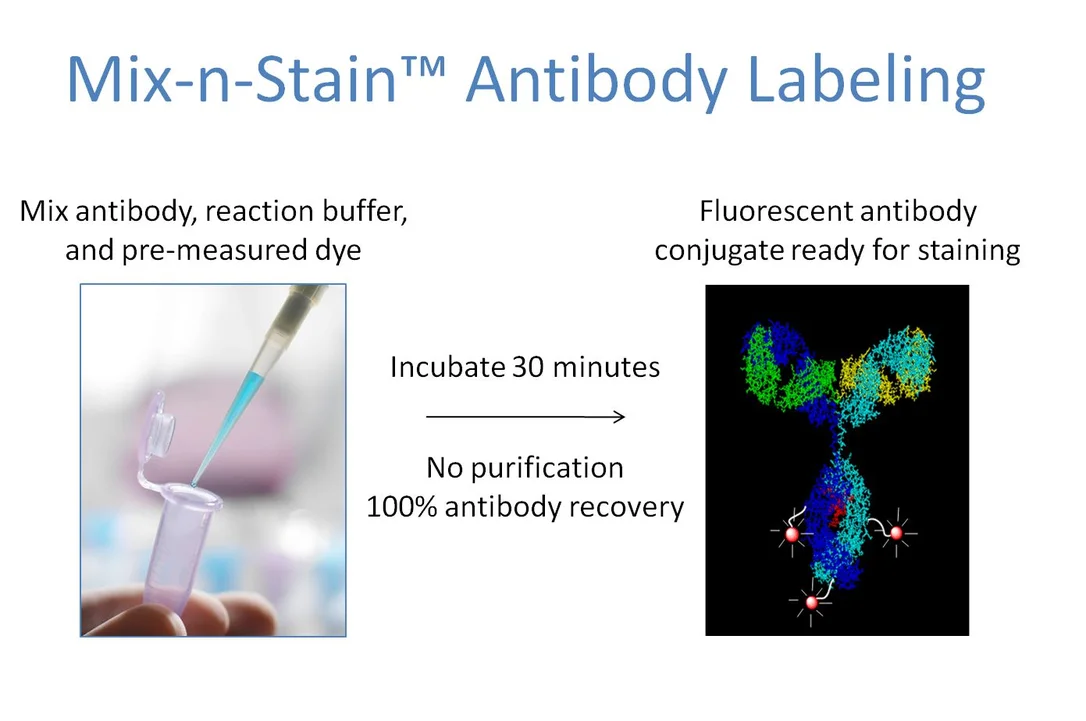 Mix-n-Stain™ Antibody Labeling

Mix antibody, reaction buffer, and pre-measured dye

Incubate 30 minutes

No purification
100% antibody recovery

Fluorescent antibody conjugate ready for staining